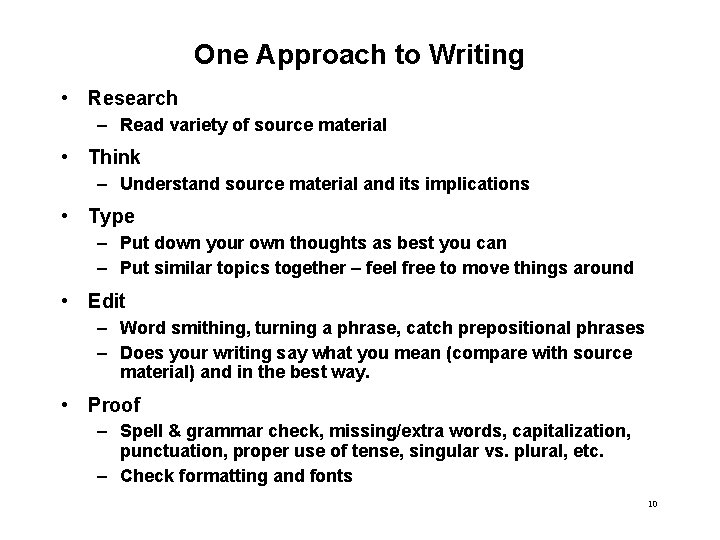 One Approach to Writing

• Research
  – Read variety of source material
• Think
  – Understand source material and its implications
• Type
  – Put down your own thoughts as best you can
  – Put similar topics together – feel free to move things around
• Edit
  – Word smithing, turning a phrase, catch prepositional phrases
  – Does your writing say what you mean (compare with source material) and in the best way.
• Proof
  – Spell & grammar check, missing/extra words, capitalization, punctuation, proper use of tense, singular vs. plural, etc.
  – Check formatting and fonts

10